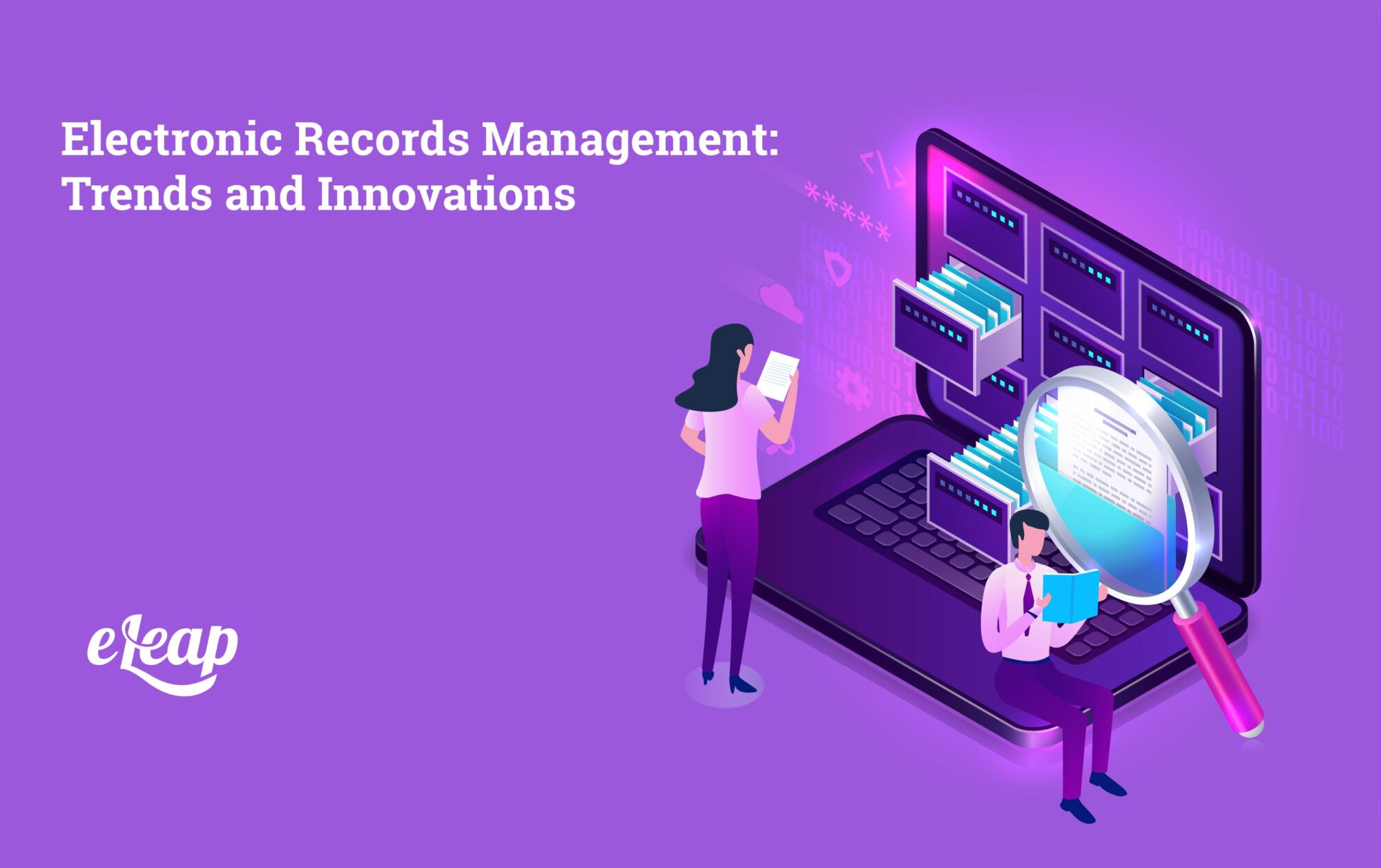 Electronic Records Management: Trends and Innovations

eLeap